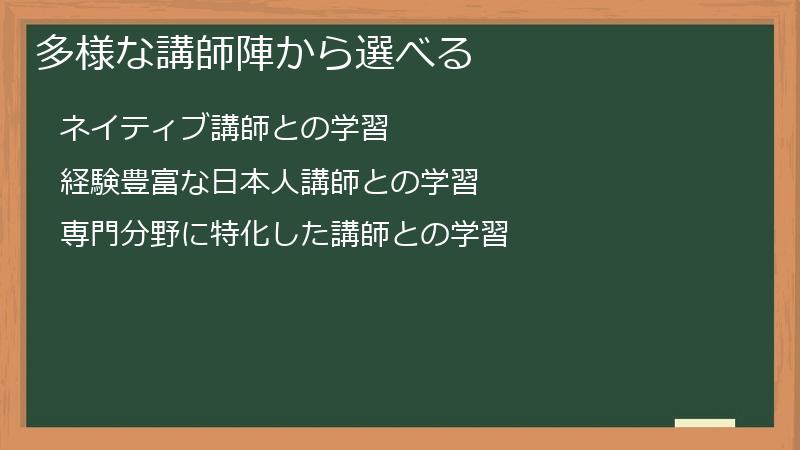 多様な講師陣から選べる

ネイティブ講師との学習

経験豊富な日本人講師との学習

専門分野に特化した講師との学習